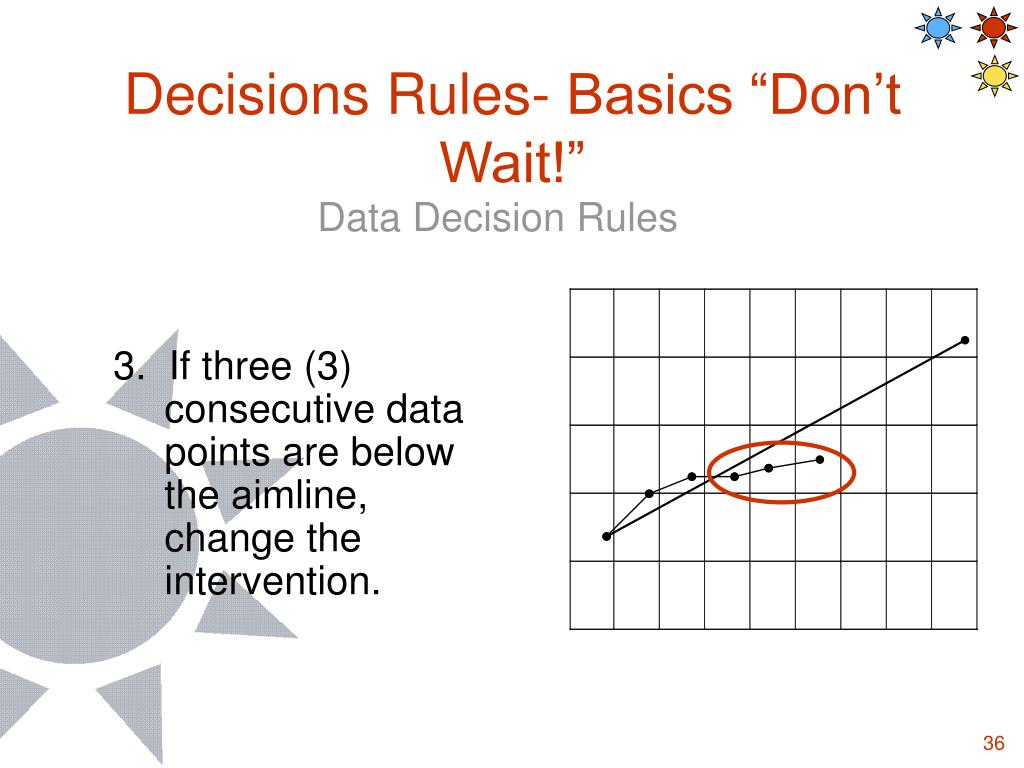 Decisions Rules- Basics “Don’t Wait!”
Data Decision Rules

3. If three (3) consecutive data points are below the aimline, change the intervention.

36